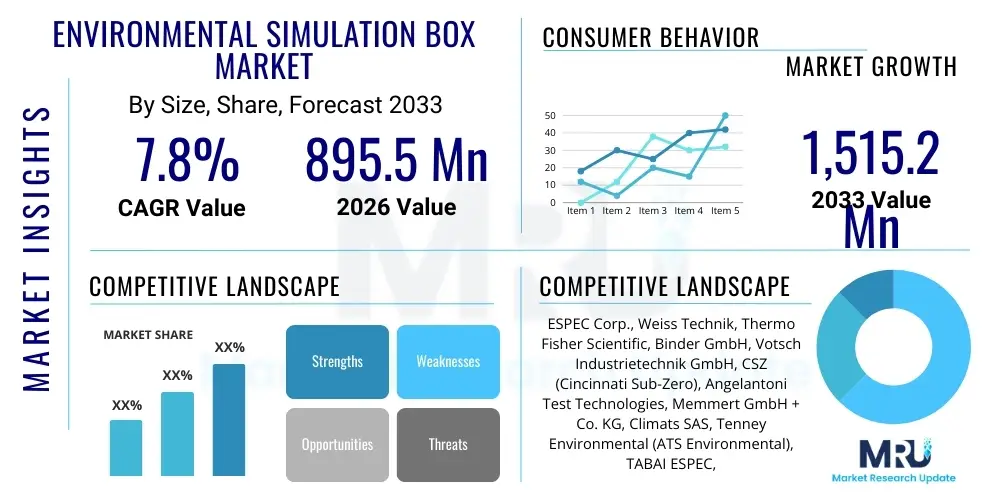 MARKET INSIGHTS

ENVIRONMENTAL SIMULATION BOX MARKET

By Size, Share, Forecast 2033

7.8%
CAGR Value

895.5 Mn
2026 Value

CONSUMER BEHAVIOR

MARKET GROWTH

50
40
30
20
10
0
Item 1 Item 2 Item 3 Item 4 Item 5

1,515.2 Mn
2033 Value

COMPETITIVE LANDSCAPE

MARKET SHARE

XX%
XX%
XX%

Strengths
Weaknesses
Opportunities
Threats

COMPETITIVE LANDSCAPE

ESPEC Corp., Weiss Technik, Thermo Fisher Scientific, Binder GmbH, Votsch Industrietechnik GmbH, CSZ (Cincinnati Sub-Zero), Angelantoni Test Technologies, Memmert GmbH + Co. KG, Climats SAS, Tenney Environmental (ATS Environmental), TABAI ESPEC,

MRU
Market Research Update